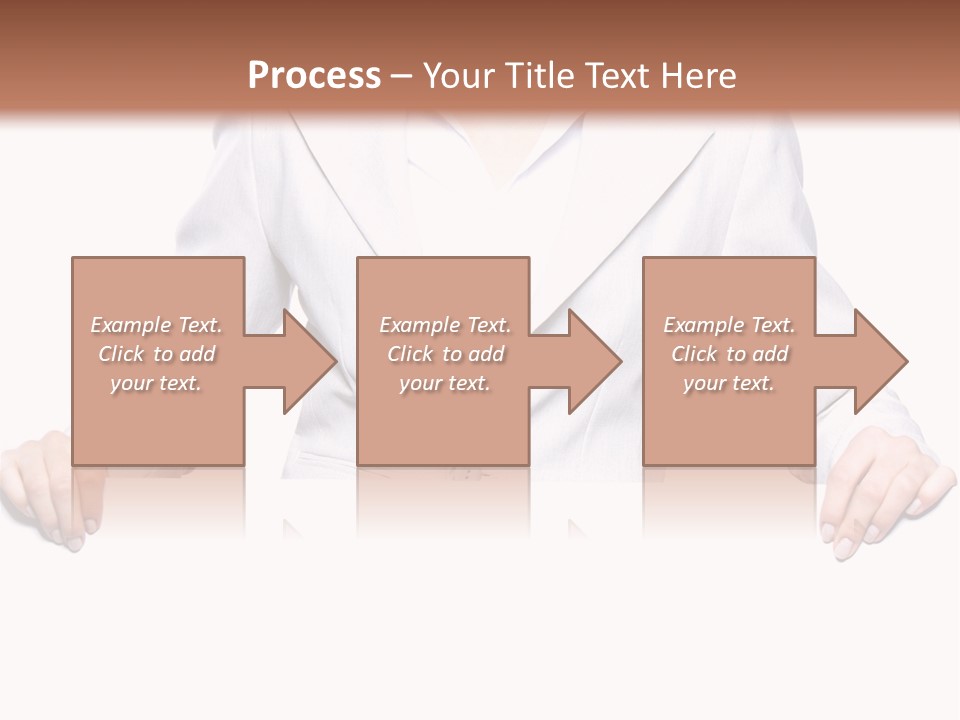 Process – Your Title Text Here

Example Text. Click to add your text.

Example Text. Click to add your text.

Example Text. Click to add your text.